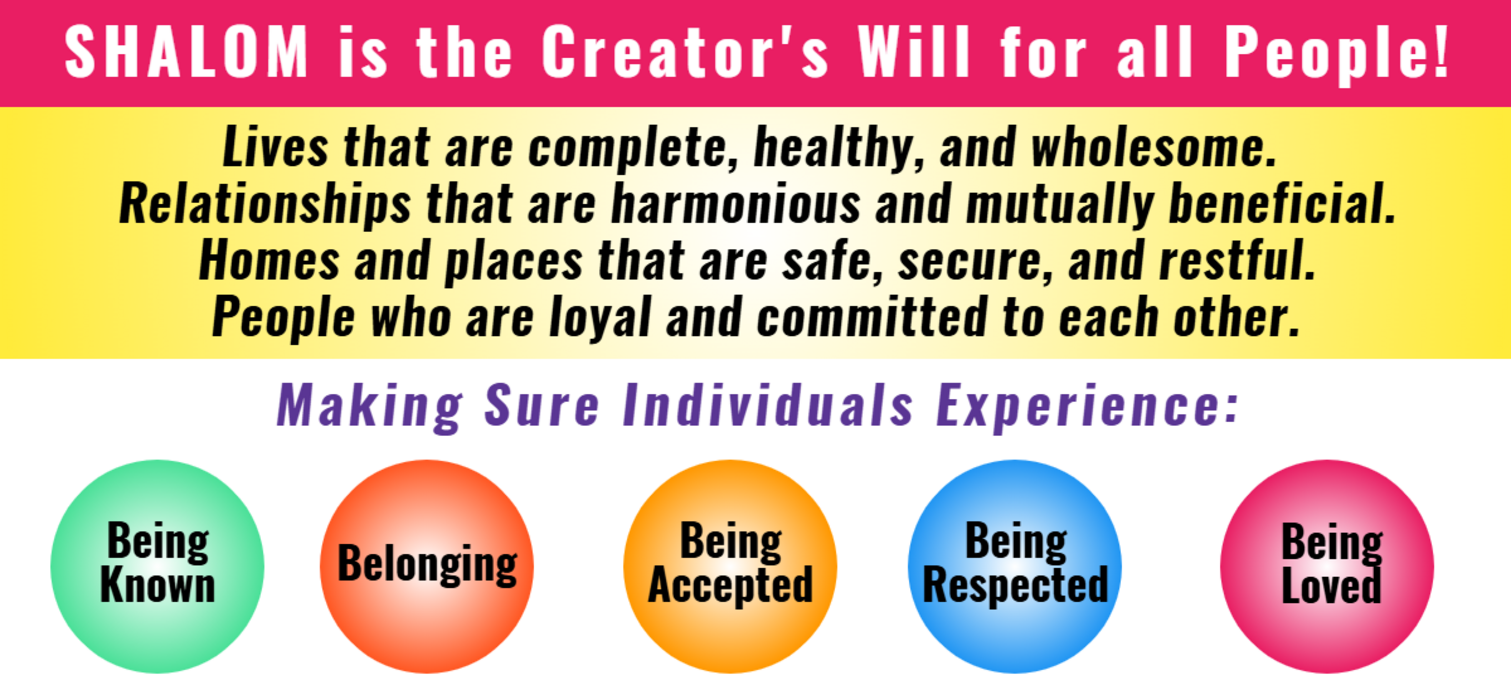 SHALOM is the Creator's Will for all People!

Lives that are complete, healthy, and wholesome.
Relationships that are harmonious and mutually beneficial.
Homes and places that are safe, secure, and restful.
People who are loyal and committed to each other.

Making Sure Individuals Experience:

Being Known

Belonging

Being Accepted

Being Respected

Being Loved